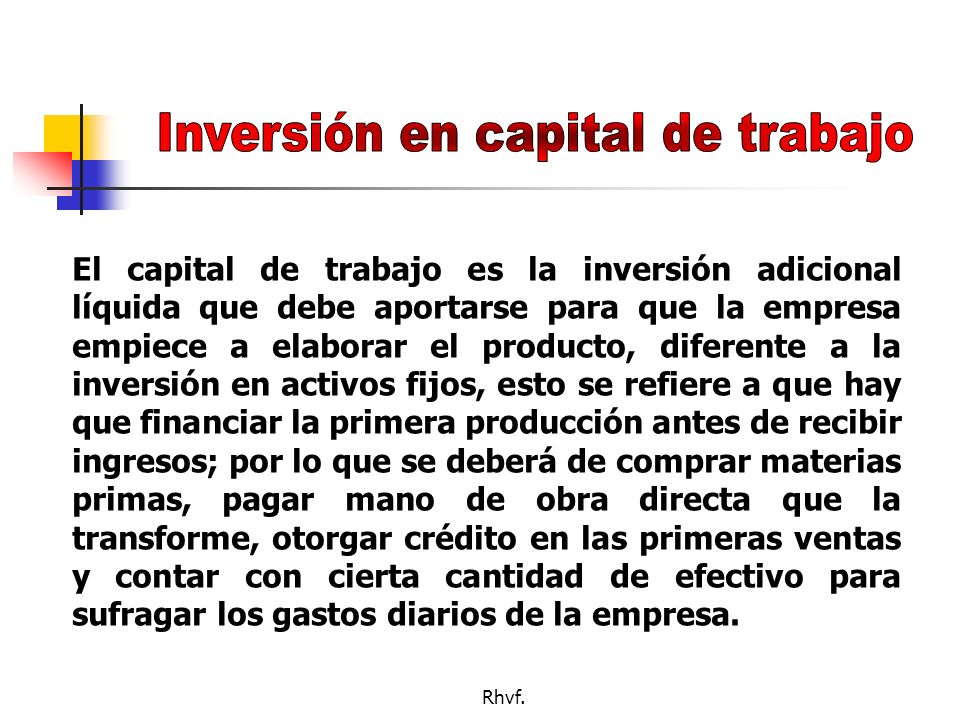 Inversión en capital de trabajo

El capital de trabajo es la inversión adicional líquida que debe aportarse para que la empresa empiece a elaborar el producto, diferente a la inversión en activos fijos, esto se refiere a que hay que financiar la primera producción antes de recibir ingresos; por lo que se deberá de comprar materias primas, pagar mano de obra directa que la transforme, otorgar crédito en las primeras ventas y contar con cierta cantidad de efectivo para sufragar los gastos diarios de la empresa.

Rhvf.